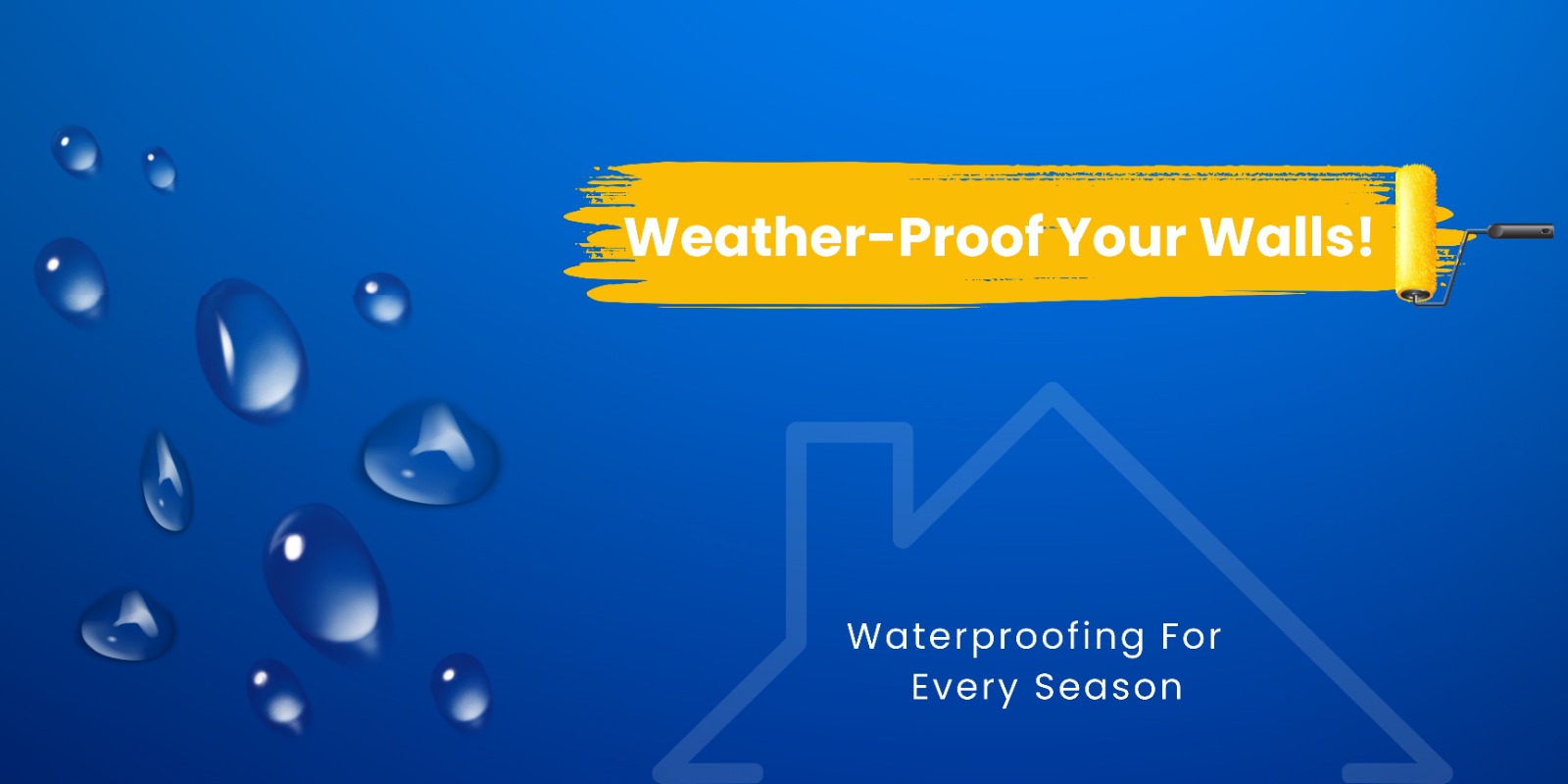 Weather-Proof Your Walls!

Waterproofing For
Every Season